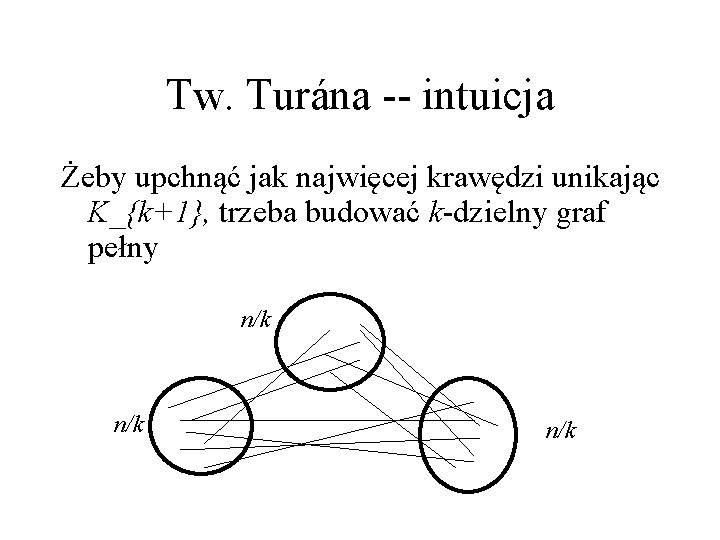 Tw. Turána -- intuicja

Żeby upchnąć jak najwięcej krawędzi unikając K_{k+1}, trzeba budować k-dzielny graf pełny

n/k

n/k

n/k